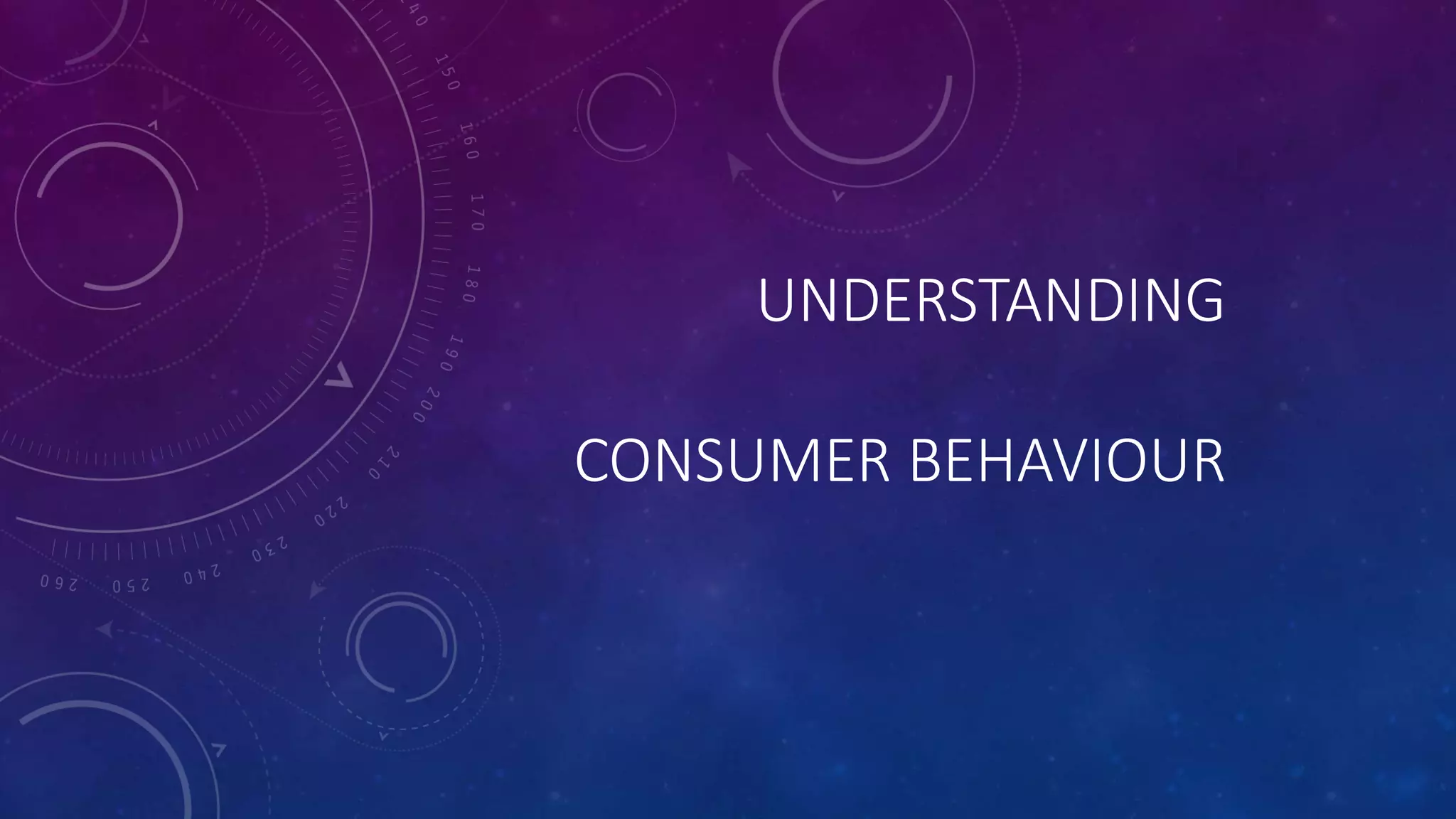 UNDERSTANDING

CONSUMER BEHAVIOUR